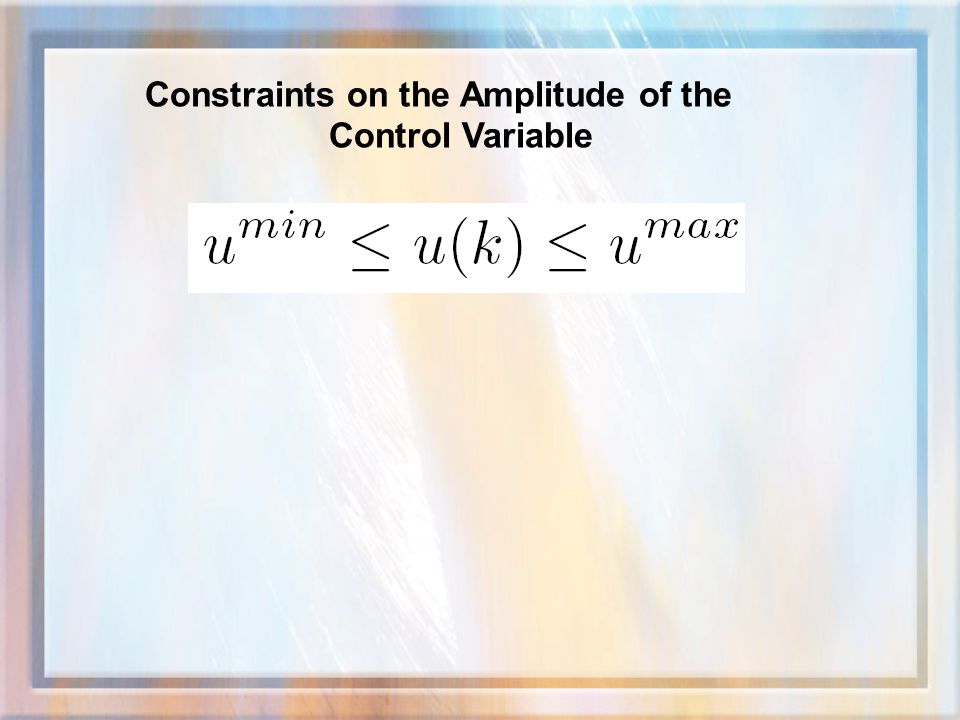 Constraints on the Amplitude of the Control Variable

$u^{min} \leq u(k) \leq u^{max}$